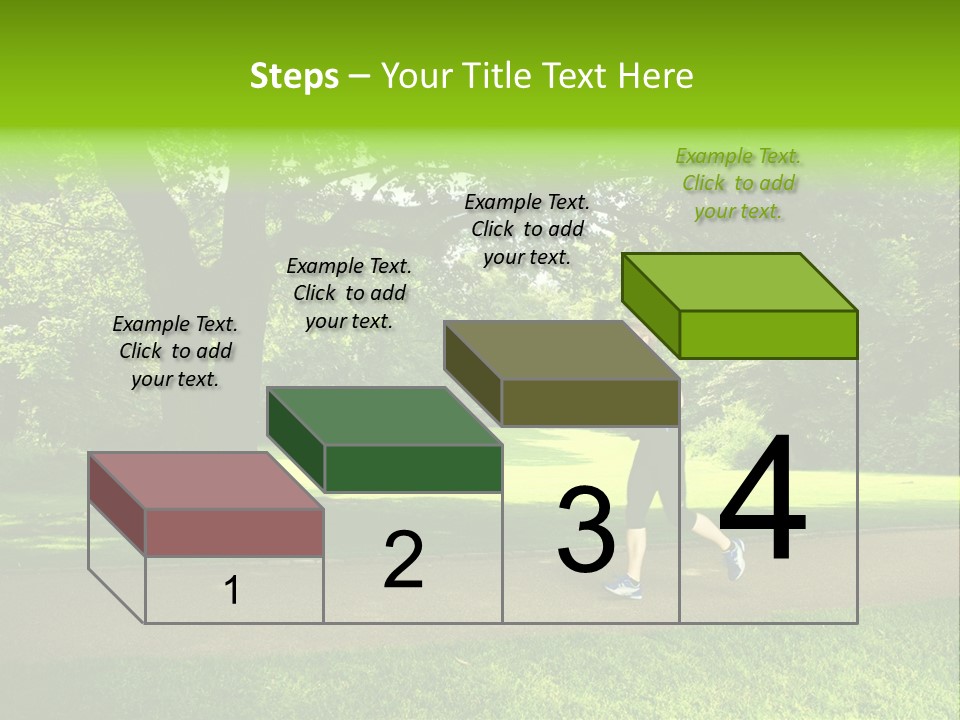 Steps – Your Title Text Here

Example Text. Click to add your text.

Example Text. Click to add your text.

Example Text. Click to add your text.

Example Text. Click to add your text.

1

2

3

4